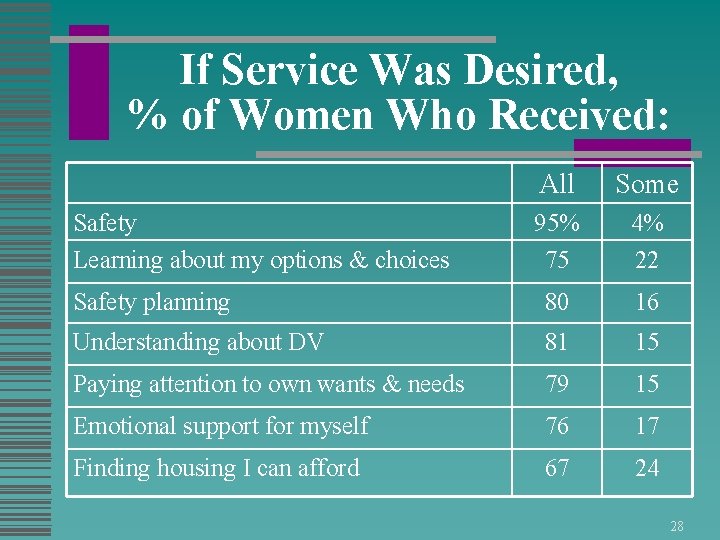 If Service Was Desired, % of Women Who Received:

| | All | Some |
|---|---|---|
| Safety | 95% | 4% |
| Learning about my options & choices | 75 | 22 |
| Safety planning | 80 | 16 |
| Understanding about DV | 81 | 15 |
| Paying attention to own wants & needs | 79 | 15 |
| Emotional support for myself | 76 | 17 |
| Finding housing I can afford | 67 | 24 |

28